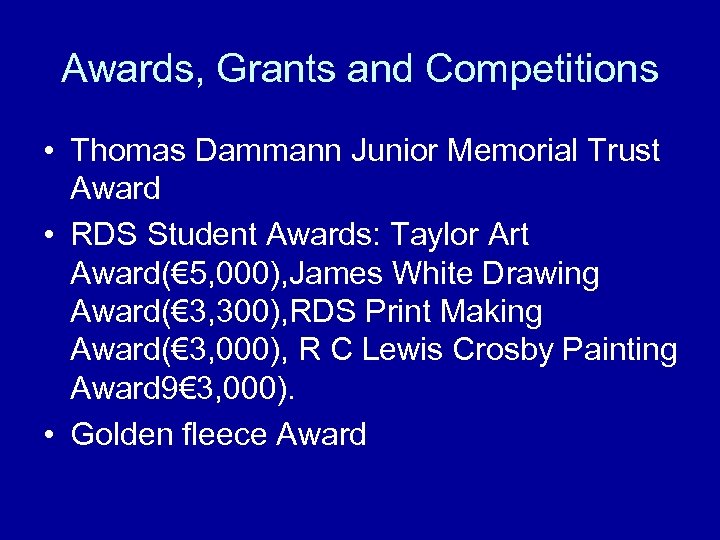 Awards, Grants and Competitions

• Thomas Dammann Junior Memorial Trust Award

• RDS Student Awards: Taylor Art Award(€5,000),James White Drawing Award(€3,300),RDS Print Making Award(€3,000), R C Lewis Crosby Painting Award9€3,000).

• Golden fleece Award